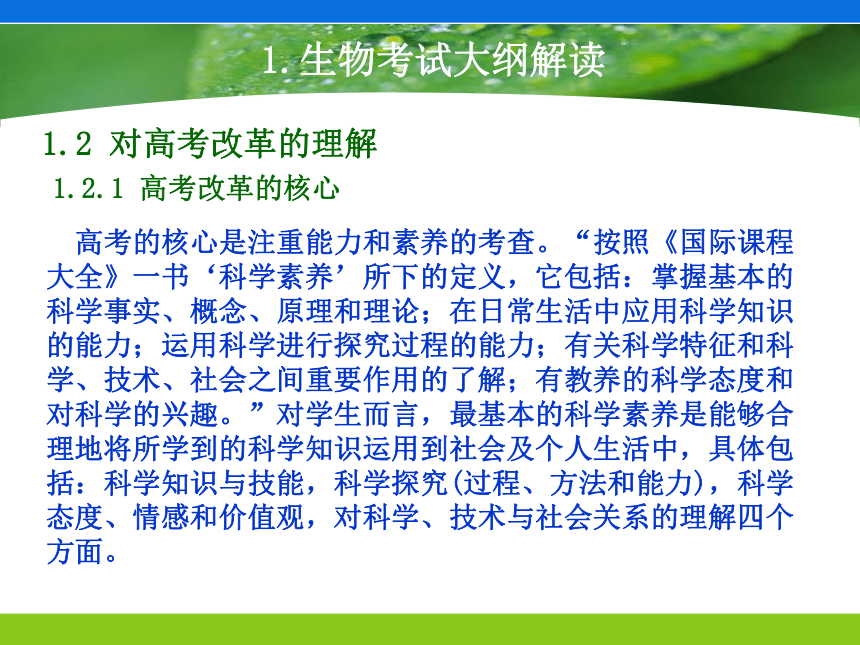 1.生物考试大纲解读

1.2 对高考改革的理解

1.2.1 高考改革的核心

高考的核心是注重能力和素养的考查。“按照《国际课程大全》一书‘科学素养’所下的定义，它包括：掌握基本的科学事实、概念、原理和理论；在日常生活中应用科学知识的能力；运用科学进行探究过程的能力；有关科学特征和科学、技术、社会之间重要作用的了解；有教养的科学态度和对科学的兴趣。”对学生而言，最基本的科学素养是能够合理地将所学到的科学知识运用到社会及个人生活中，具体包括：科学知识与技能，科学探究(过程、方法和能力)，科学态度、情感和价值观，对科学、技术与社会关系的理解四个方面。